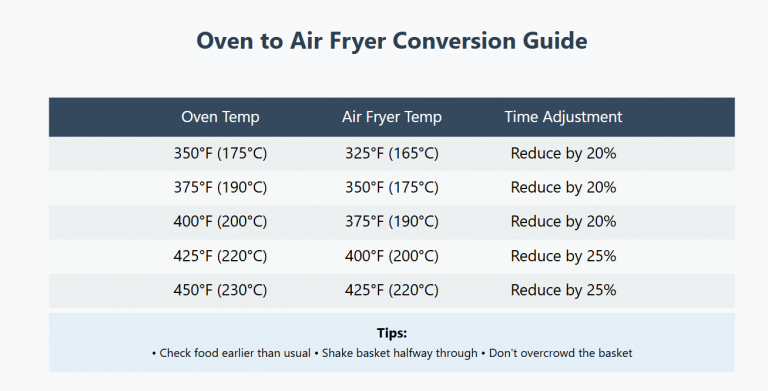 Oven to Air Fryer Conversion Guide

| Oven Temp | Air Fryer Temp | Time Adjustment |
|---|---|---|
| 350°F (175°C) | 325°F (165°C) | Reduce by 20% |
| 375°F (190°C) | 350°F (175°C) | Reduce by 20% |
| 400°F (200°C) | 375°F (190°C) | Reduce by 20% |
| 425°F (220°C) | 400°F (200°C) | Reduce by 25% |
| 450°F (230°C) | 425°F (220°C) | Reduce by 25% |

Tips:
• Check food earlier than usual • Shake basket halfway through • Don't overcrowd the basket